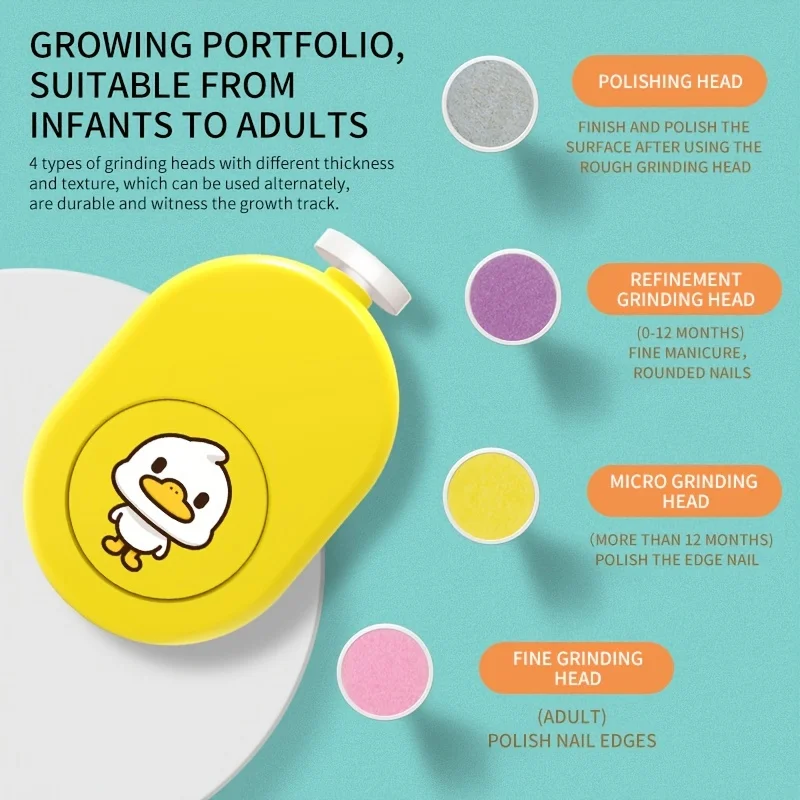 GROWING PORTFOLIO, SUITABLE FROM INFANTS TO ADULTS

4 types of grinding heads with different thickness and texture, which can be used alternately, are durable and witness the growth track.

POLISHING HEAD

FINISH AND POLISH THE SURFACE AFTER USING THE ROUGH GRINDING HEAD

REFINEMENT GRINDING HEAD

(0-12 MONTHS)
FINE MANICURE, ROUNDED NAILS

MICRO GRINDING HEAD

(MORE THAN 12 MONTHS)
POLISH THE EDGE NAIL

FINE GRINDING HEAD

(ADULT)
POLISH NAIL EDGES